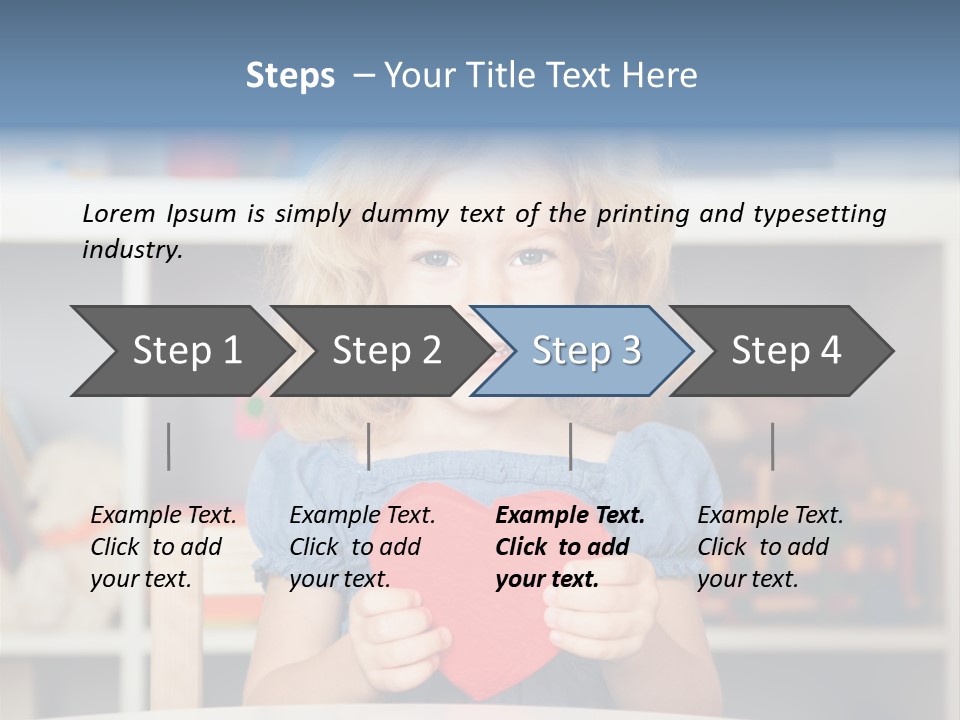 Steps – Your Title Text Here

Lorem Ipsum is simply dummy text of the printing and typesetting industry.

Step 1

Step 2

Step 3

Step 4

Example Text. Click to add your text.

Example Text. Click to add your text.

Example Text. Click to add your text.

Example Text. Click to add your text.